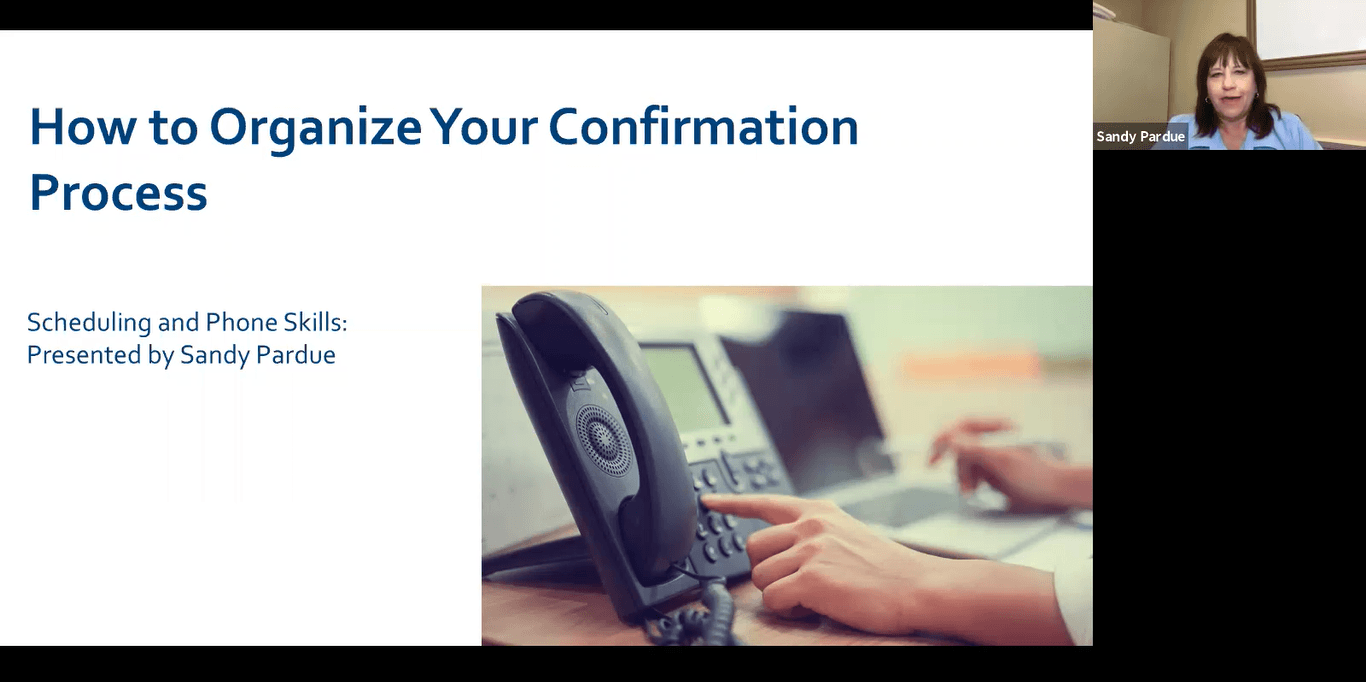 How to Organize Your Confirmation Process

Scheduling and Phone Skills:
Presented by Sandy Pardue

Sandy Pardue